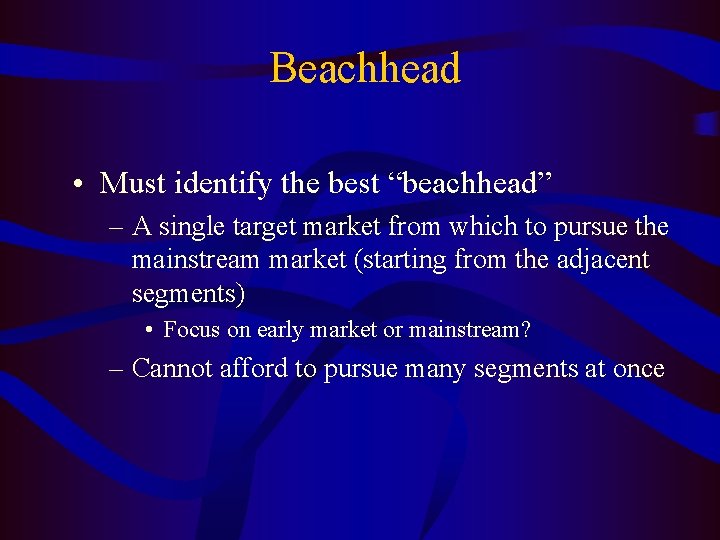 Beachhead

• Must identify the best “beachhead”

– A single target market from which to pursue the mainstream market (starting from the adjacent segments)

• Focus on early market or mainstream?

– Cannot afford to pursue many segments at once